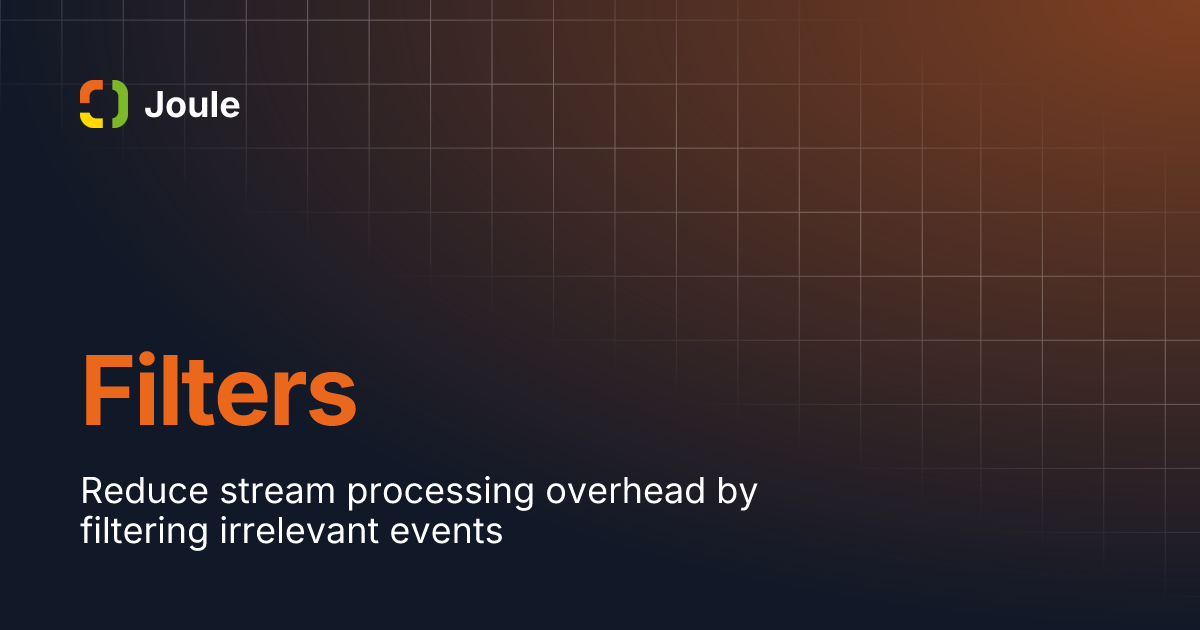 Joule

Filters

Reduce stream processing overhead by filtering irrelevant events